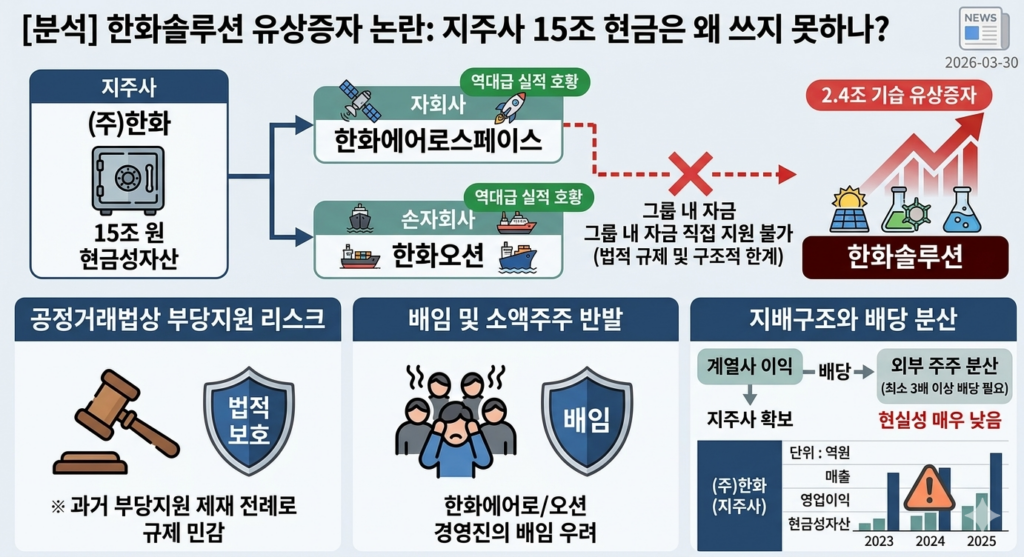 [분석] 한화솔루션 유상증자 논란: 지주사 15조 현금은 왜 쓰지 못하나?

NEWS
2026-03-30

지주사
(주)한화
15조 원
현금성자산

역대급 실적 호황
자회사
한화에어로스페이스

역대급 실적 호황
손자회사
한화오션

그룹 내 자금
그룹 내 자금 직접 지원 불가
(법적 규제 및 구조적 한계)

2.4조 기습 유상증자
한화솔루션

공정거래법상 부당지원 리스크
법적 보호
※ 과거 부당지원 제재 전례로 규제 민감

배임 및 소액주주 반발
배임
한화에어로/오션 경영진의 배임 우려

지배구조와 배당 분산
계열사 이익
배당
외부 주주 분산
(최소 3배 이상 배당 필요)
지주사 확보
현실성 매우 낮음
(주)한화 (지주사)
단위 : 억원
매출
영업이익
현금성자산
2023
2024
2025